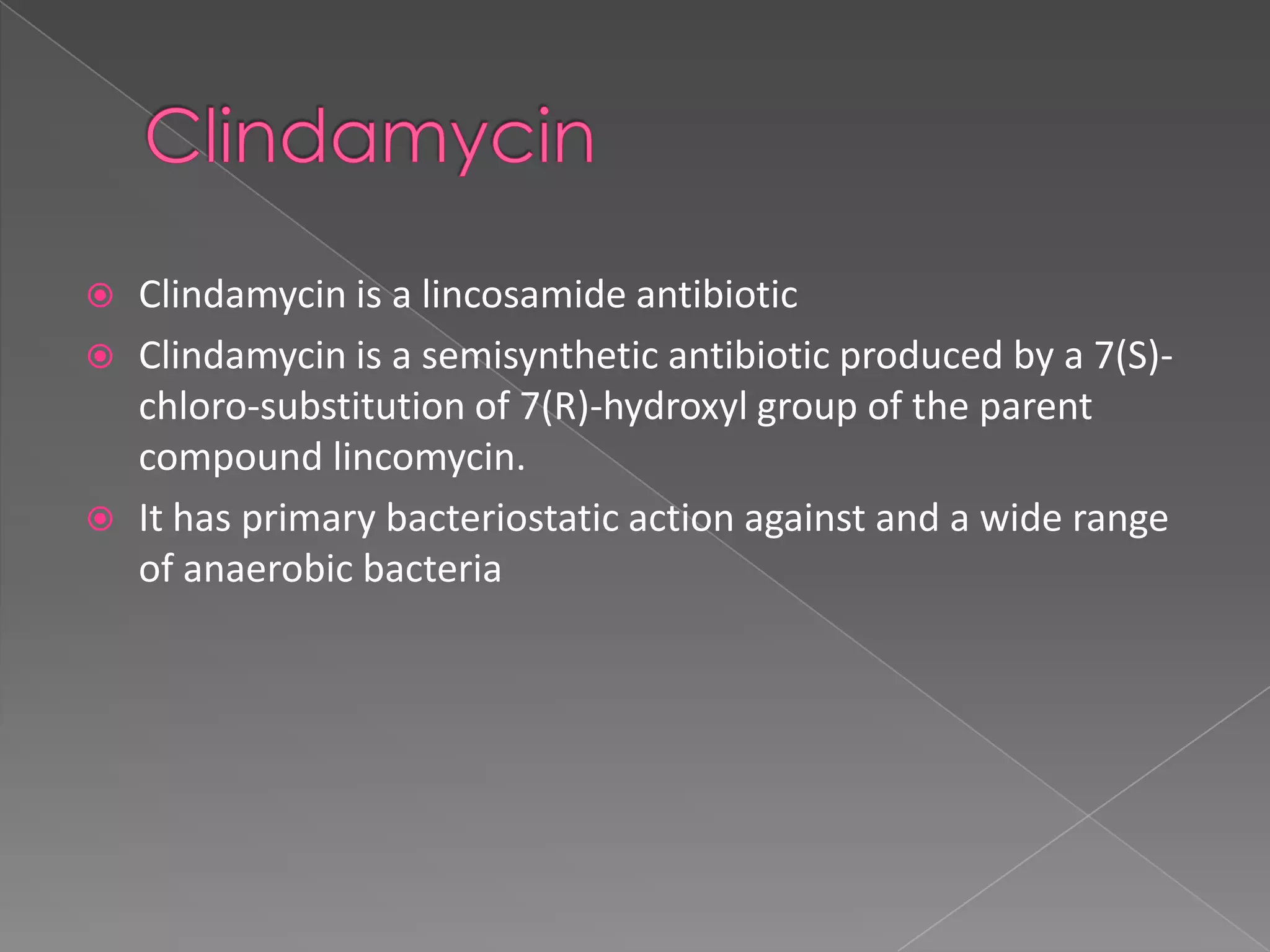 Clindamycin

Clindamycin is a lincosamide antibiotic

Clindamycin is a semisynthetic antibiotic produced by a 7(S)-chloro-substitution of 7(R)-hydroxyl group of the parent compound lincomycin.

It has primary bacteriostatic action against and a wide range of anaerobic bacteria